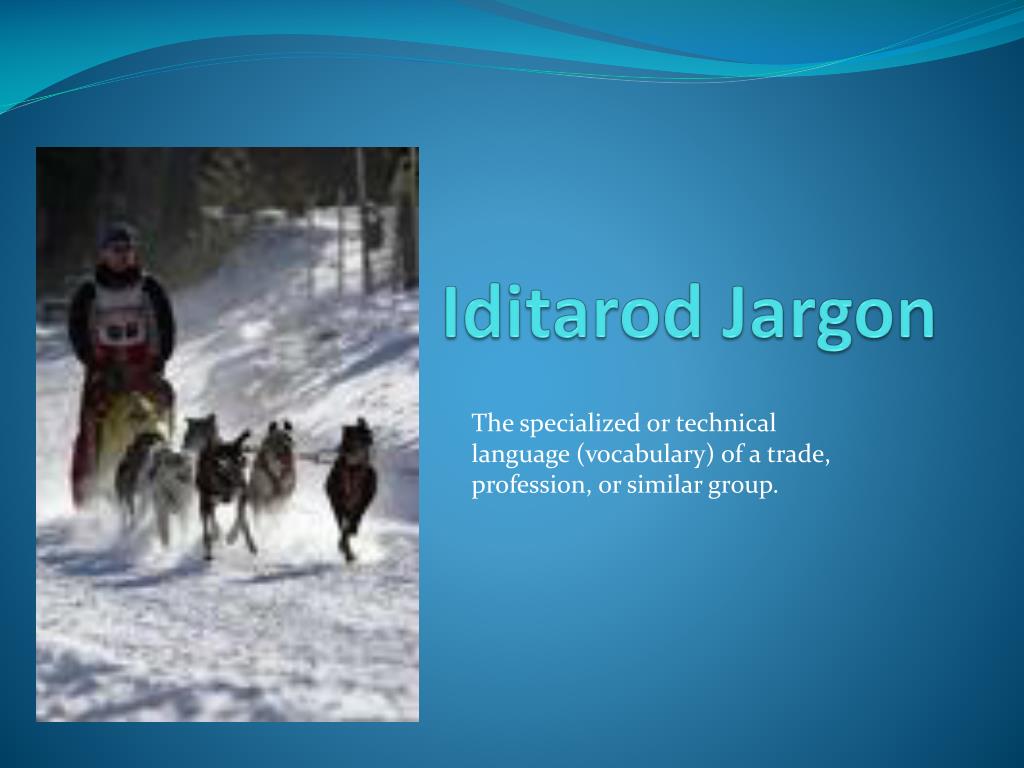 Iditarod Jargon

The specialized or technical language (vocabulary) of a trade, profession, or similar group.